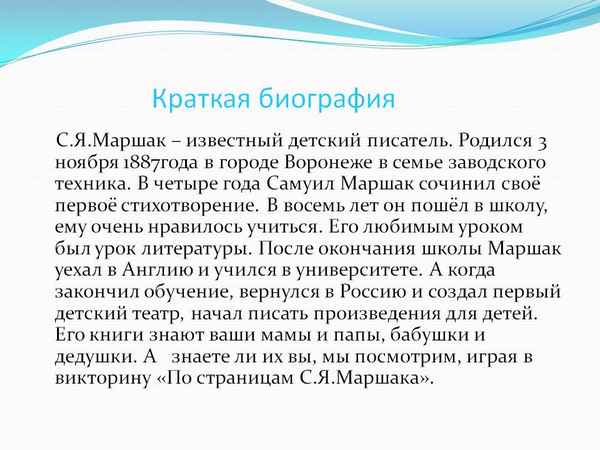 Краткая биография

С.Я.Маршак – известный детский писатель. Родился 3 ноября 1887года в городе Воронеже в семье заводского техника. В четыре года Самуил Маршак сочинил своё первоё стихотворение. В восемь лет он пошёл в школу, ему очень нравилось учиться. Его любимым уроком был урок литературы. После окончания школы Маршак уехал в Англию и учился в университете. А когда закончил обучение, вернулся в Россию и создал первый детский театр, начал писать произведения для детей. Его книги знают ваши мамы и папы, бабушки и дедушки. А знаете ли их вы, мы посмотрим, играя в викторину «По страницам С.Я.Маршака».